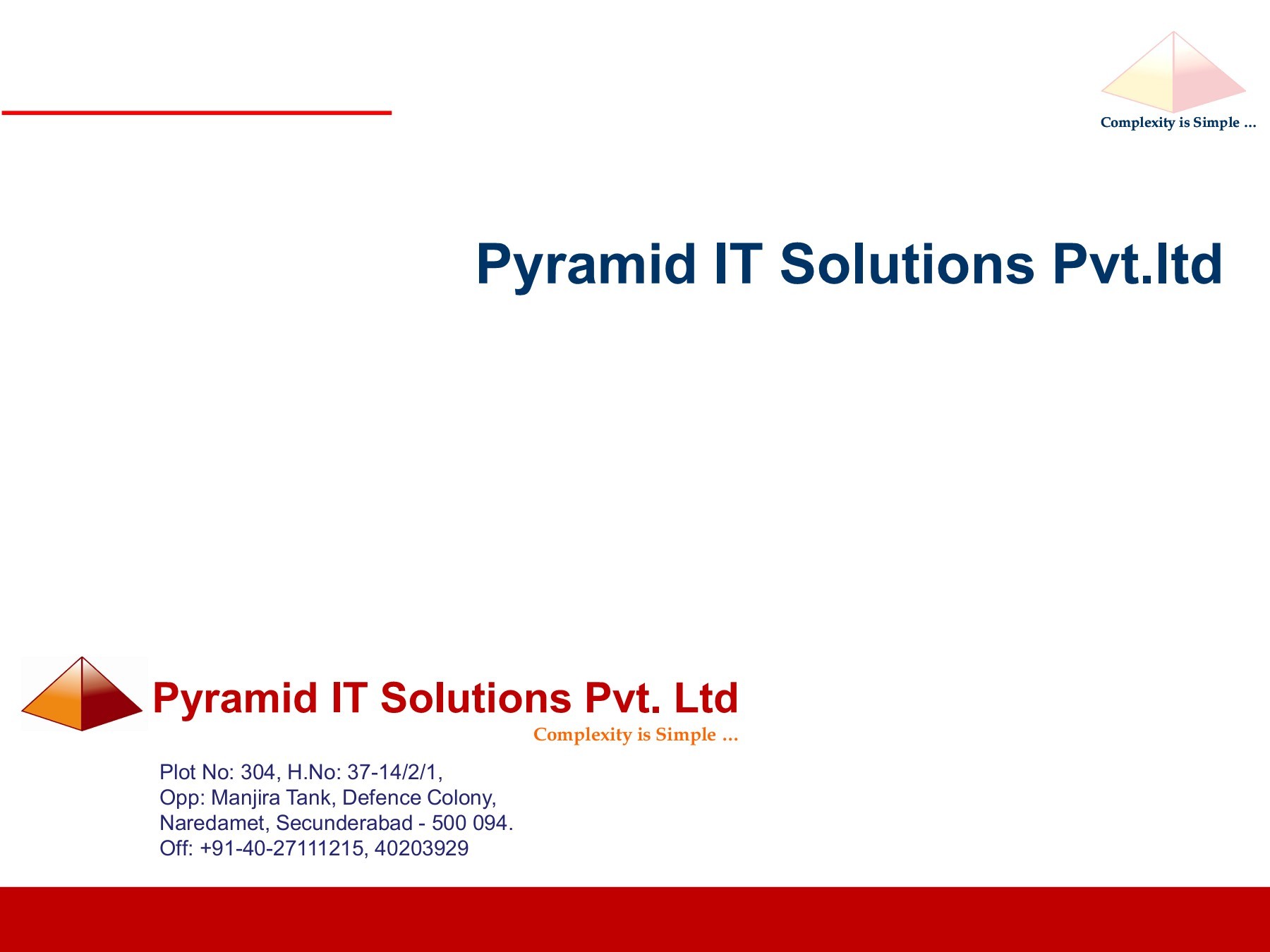 Complexity is Simple ...

Pyramid IT Solutions Pvt.ltd

Pyramid IT Solutions Pvt. Ltd
Complexity is Simple ...

Plot No: 304, H.No: 37-14/2/1,
Opp: Manjira Tank, Defence Colony,
Naredamet, Secunderabad - 500 094.
Off: +91-40-27111215, 40203929